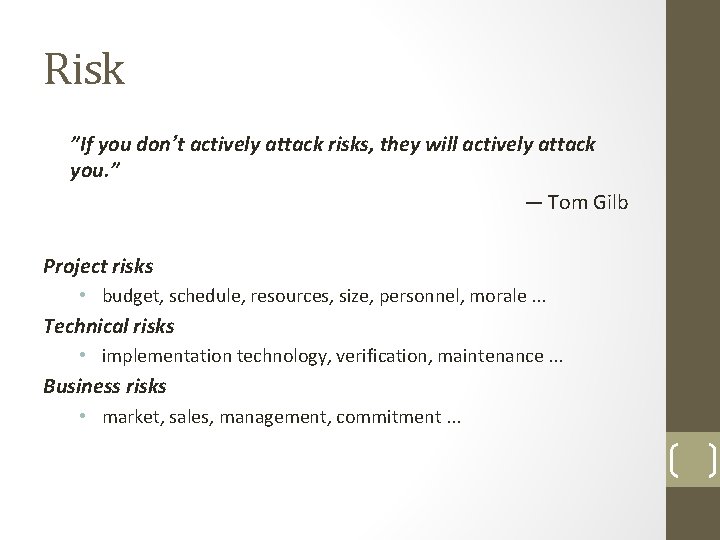 Risk

"If you don't actively attack risks, they will actively attack you."

— Tom Gilb

Project risks

• budget, schedule, resources, size, personnel, morale ...

Technical risks

• implementation technology, verification, maintenance ...

Business risks

• market, sales, management, commitment ...